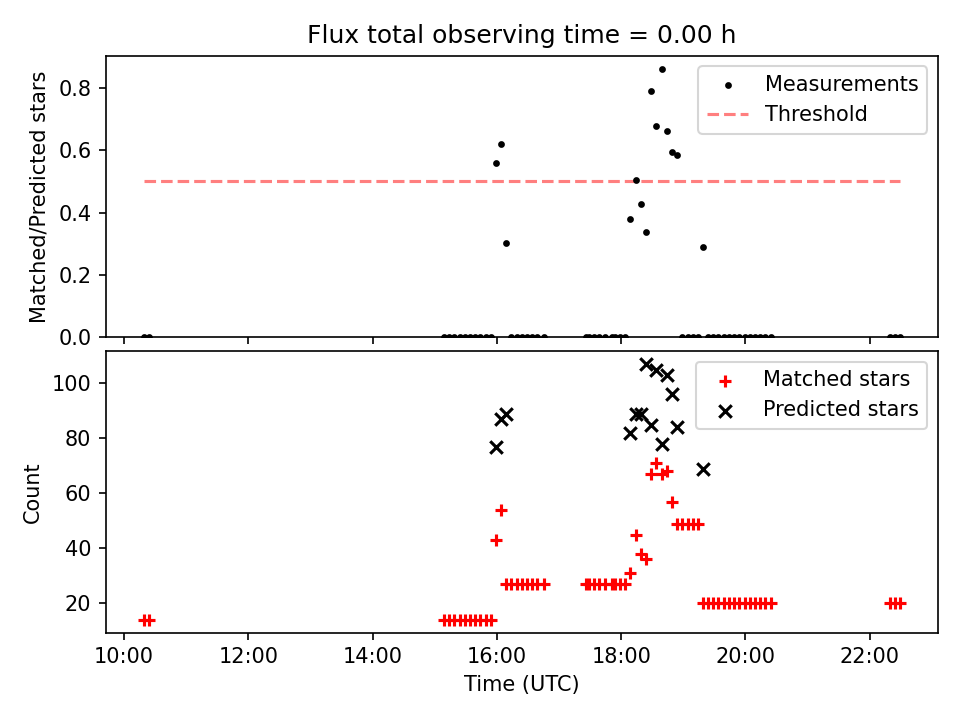 Flux total observing time = 0.00 h

Matched/Predicted stars

0.8
0.6
0.4
0.2
0.0

Measurements
Threshold

Count

100
80
60
40
20

Matched stars
Predicted stars

10:00
12:00
14:00
16:00
18:00
20:00
22:00

Time (UTC)